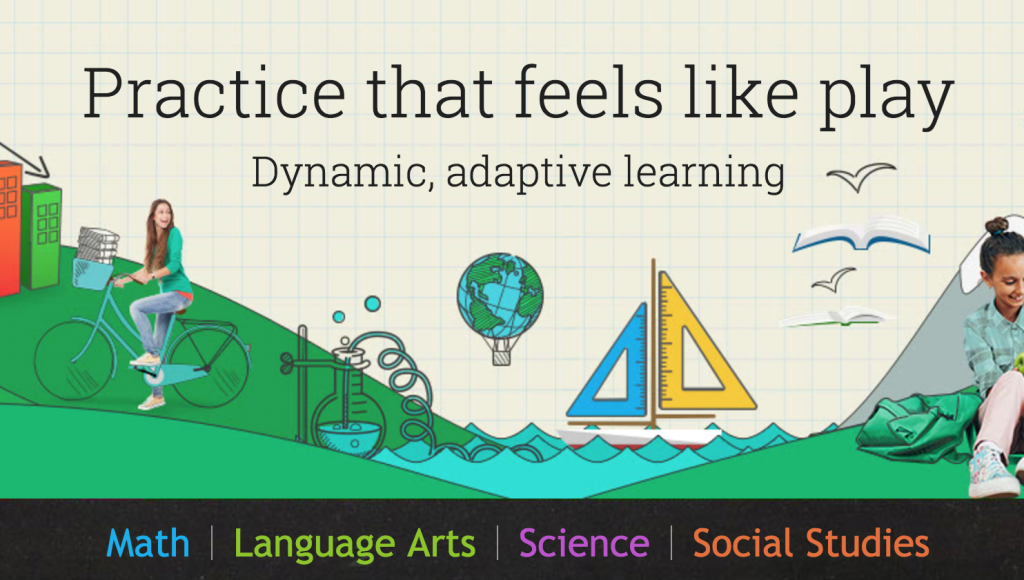 Practice that feels like play

Dynamic, adaptive learning

Math | Language Arts | Science | Social Studies